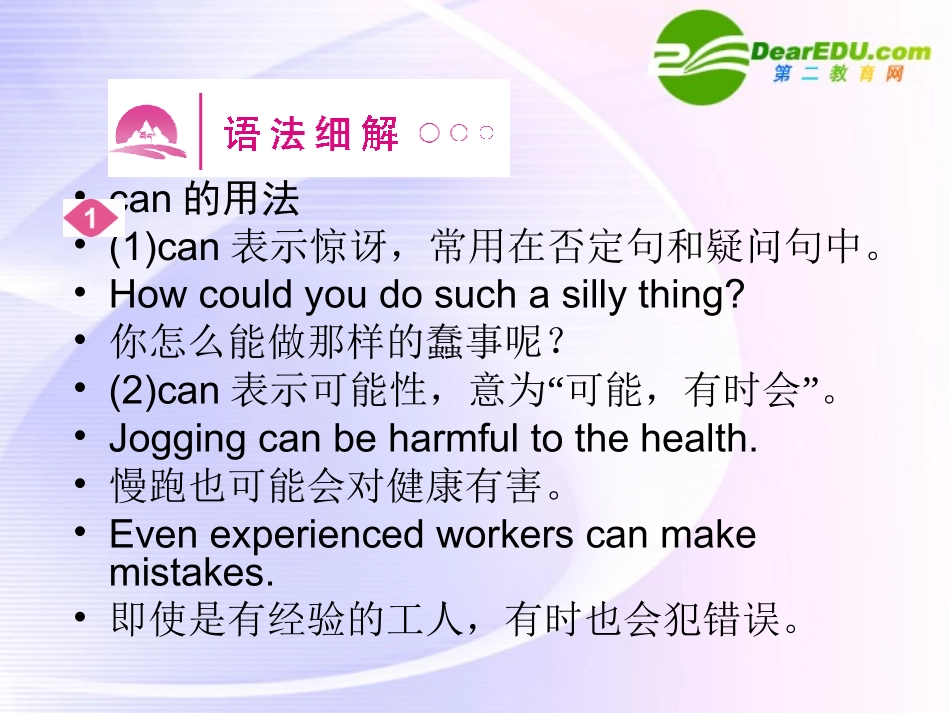 DearEDU.com
第二教育网

语法细解

1

• can 的用法
• (1)can 表示惊讶，常用在否定句和疑问句中。
• How could you do such a silly thing?
• 你怎么能做那样的蠢事呢？
• (2)can 表示可能性，意为“可能，有时会”。
• Jogging can be harmful to the health.
• 慢跑也可能会对健康有害。
• Even experienced workers can make mistakes.
• 即使是有经验的工人，有时也会犯错误。